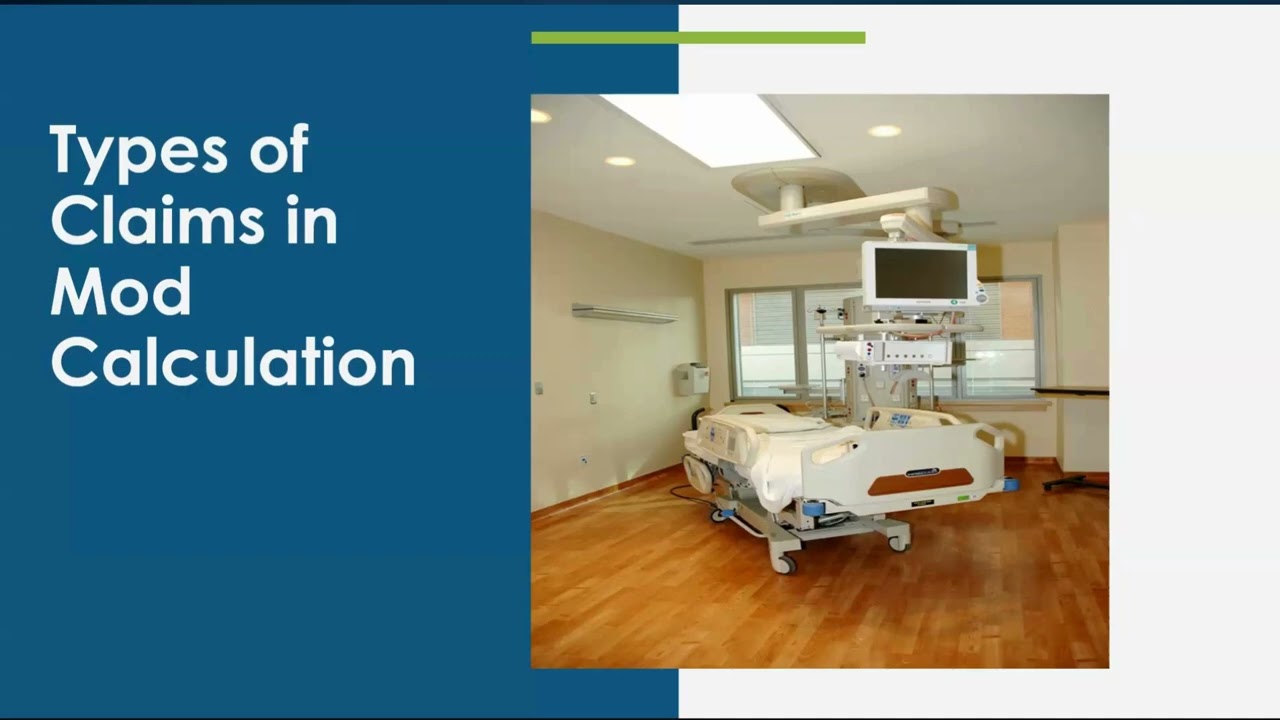 Types of Claims in Mod Calculation